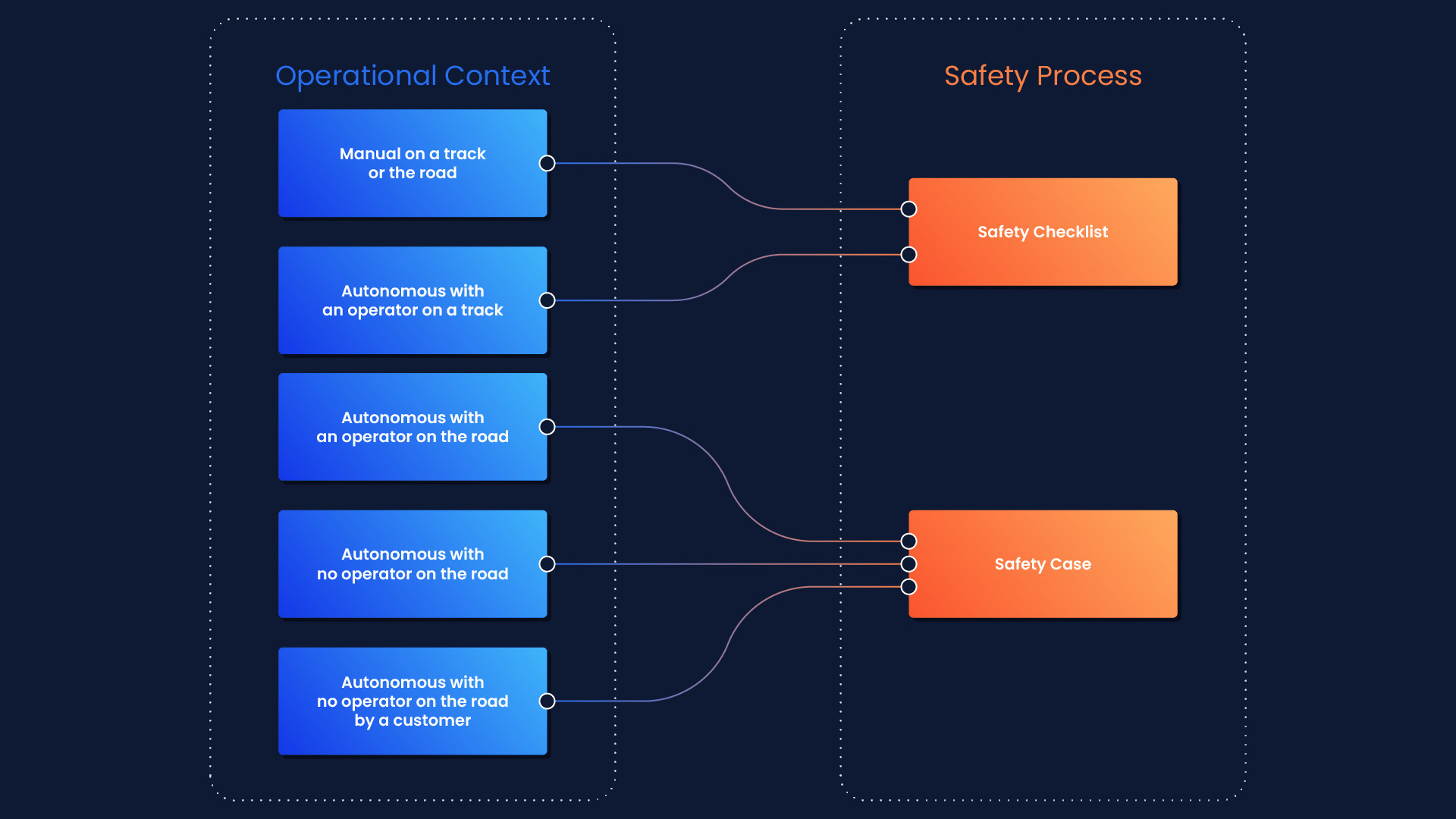 Operational Context

Manual on a track or the road

Autonomous with an operator on a track

Autonomous with an operator on the road

Autonomous with no operator on the road

Autonomous with no operator on the road by a customer

Safety Process

Safety Checklist

Safety Case